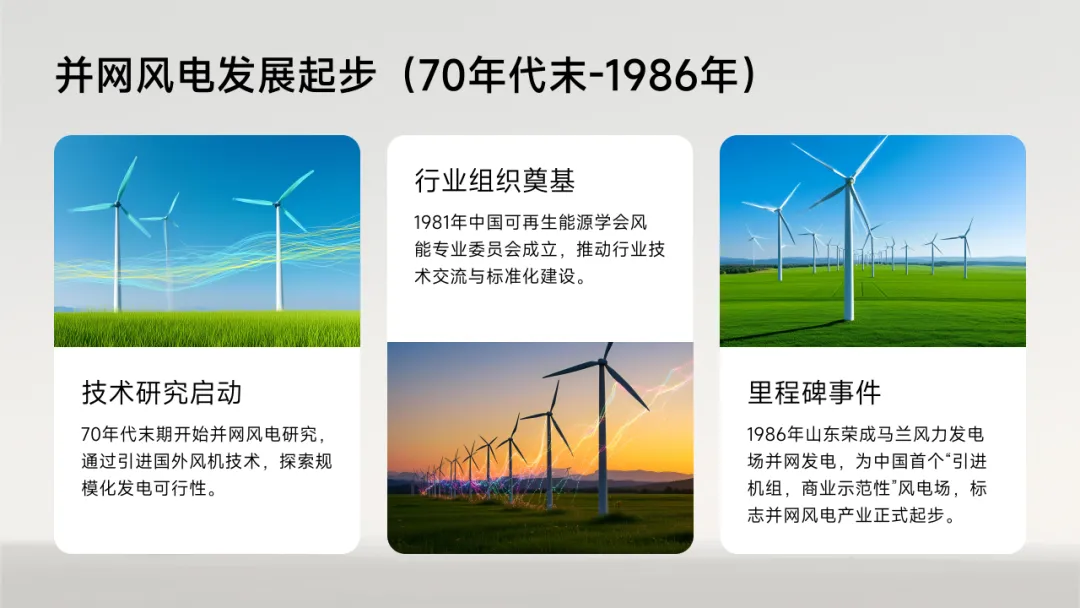 并网风电发展起步（70年代末-1986年）

技术研究启动

70年代末期开始并网风电研究，通过引进国外风机技术，探索规模化发电可行性。

行业组织奠基

1981年中国可再生能源学会风能专业委员会成立，推动行业技术交流与标准化建设。

里程碑事件

1986年山东荣成马兰风力发电场并网发电，为中国首个“引进机组，商业示范性”风电场，标志并网风电产业正式起步。